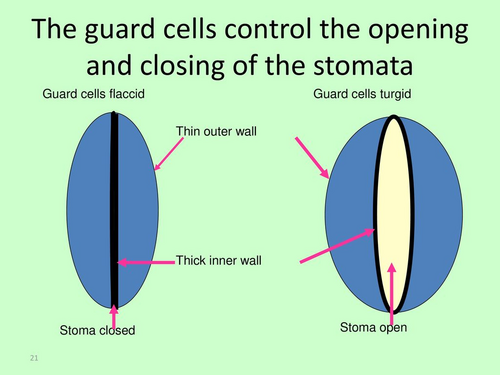 The guard cells control the opening and closing of the stomata

Guard cells flaccid

Guard cells turgid

Thin outer wall

Thick inner wall

Stoma closed

Stoma open

21